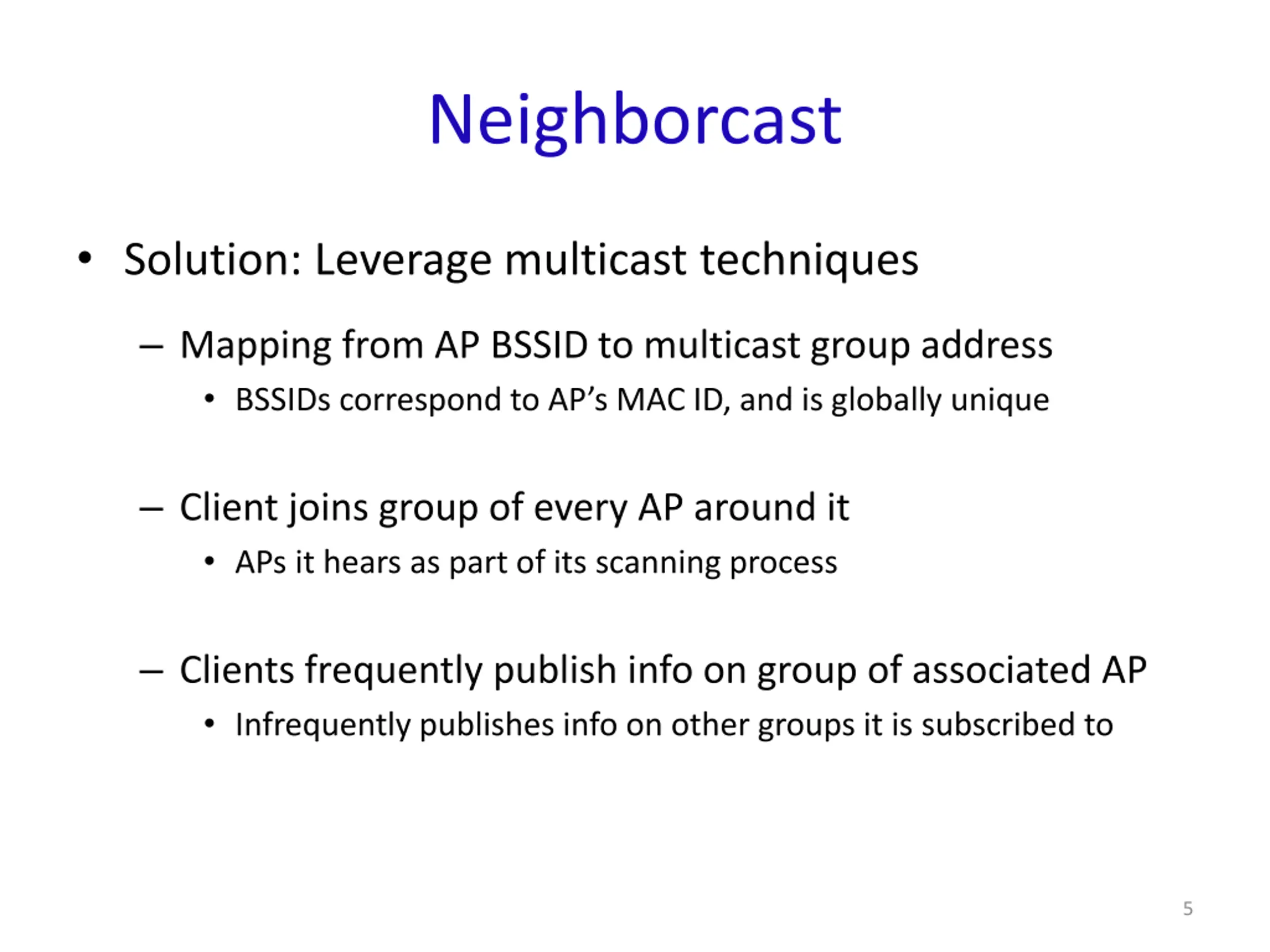 Neighborcast

• Solution: Leverage multicast techniques

– Mapping from AP BSSID to multicast group address

• BSSIDs correspond to AP's MAC ID, and is globally unique

– Client joins group of every AP around it

• APs it hears as part of its scanning process

– Clients frequently publish info on group of associated AP

• Infrequently publishes info on other groups it is subscribed to

5